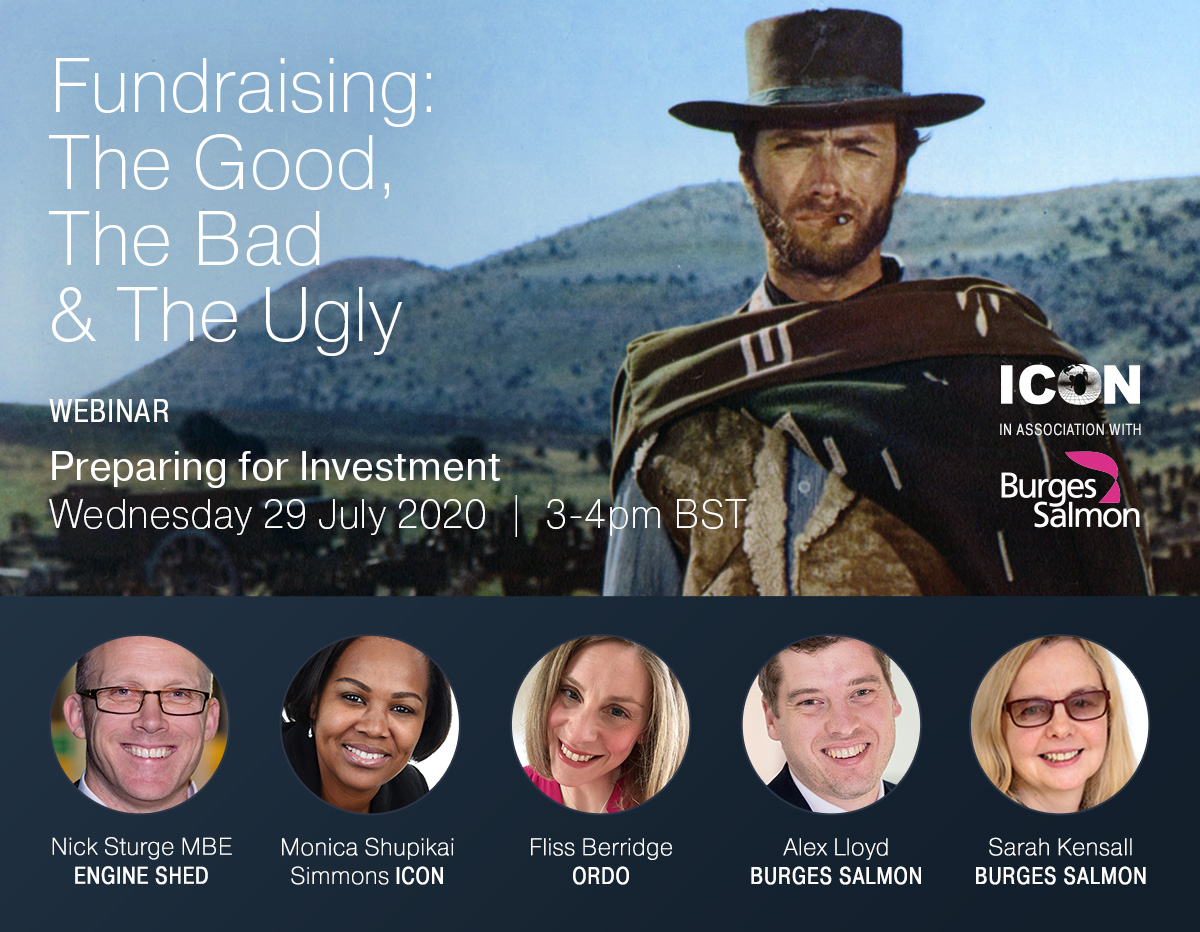 Fundraising: The Good, The Bad & The Ugly

WEBINAR

Preparing for Investment
Wednesday 29 July 2020 | 3-4pm BST

ICON
IN ASSOCIATION WITH
Burges Salmon

Nick Sturge MBE
ENGINE SHED

Monica Shupikai Simmons ICON

Fliss Berridge
ORDO

Alex Lloyd
BURGES SALMON

Sarah Kensall
BURGES SALMON